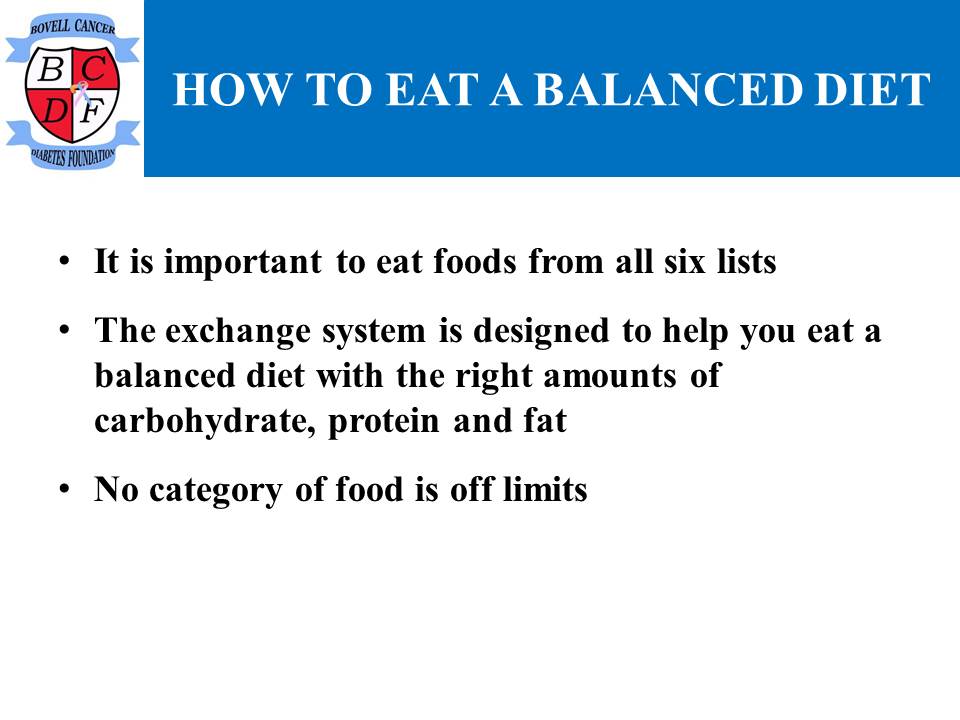 BOVELL CANCER
B C
D F
DIABETES FOUNDATION

HOW TO EAT A BALANCED DIET

• It is important to eat foods from all six lists

• The exchange system is designed to help you eat a balanced diet with the right amounts of carbohydrate, protein and fat

• No category of food is off limits